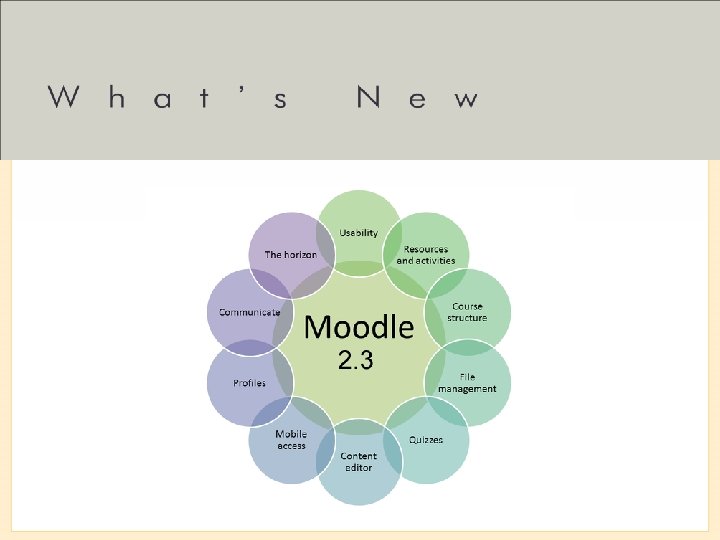 What's New

Moodle 2.3

Usability

Resources and activities

Course structure

File management

Quizzes

Content editor

Mobile access

Profiles

Communicate

The horizon